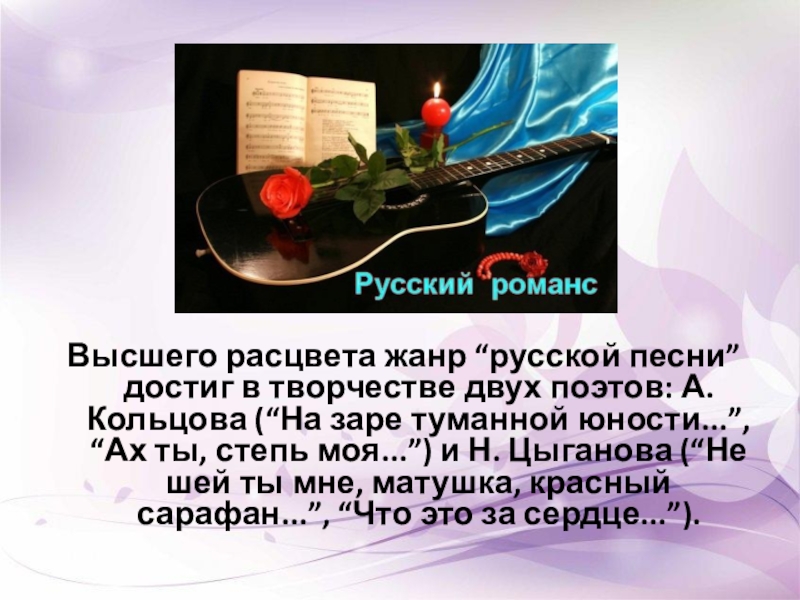 Русский романс

Высшего расцвета жанр “русской песни” достиг в творчестве двух поэтов: А. Кольцова (“На заре туманной юности...”, “Ах ты, степь моя...”) и Н. Цыганова (“Не шей ты мне, матушка, красный сарафан...”, “Что это за сердце...”).